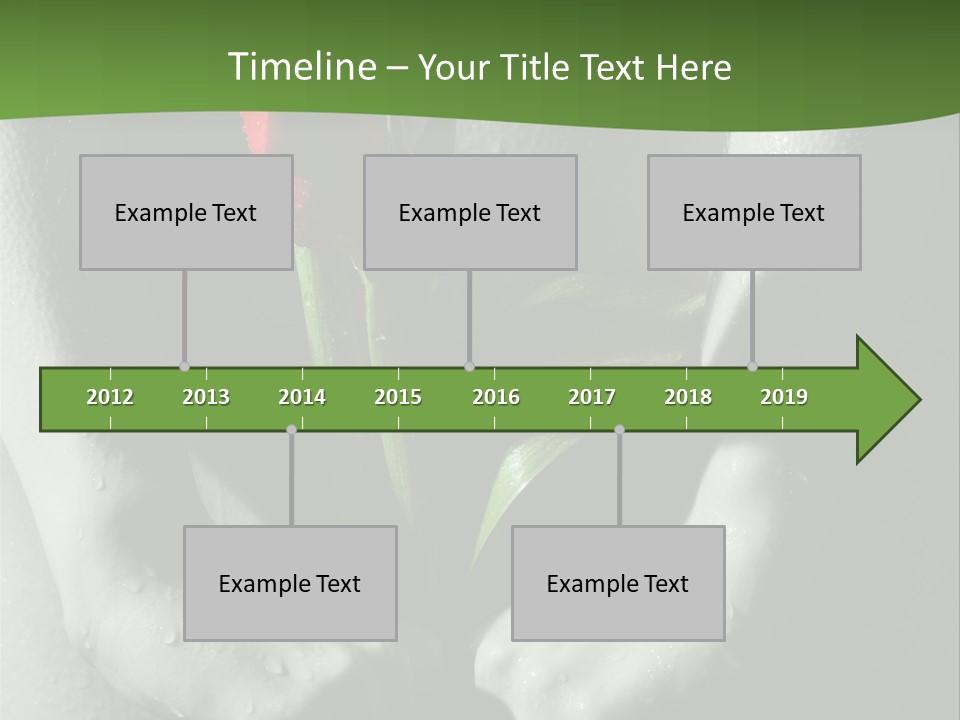 Timeline – Your Title Text Here

Example Text

Example Text

Example Text

2012 2013 2014 2015 2016 2017 2018 2019

Example Text

Example Text